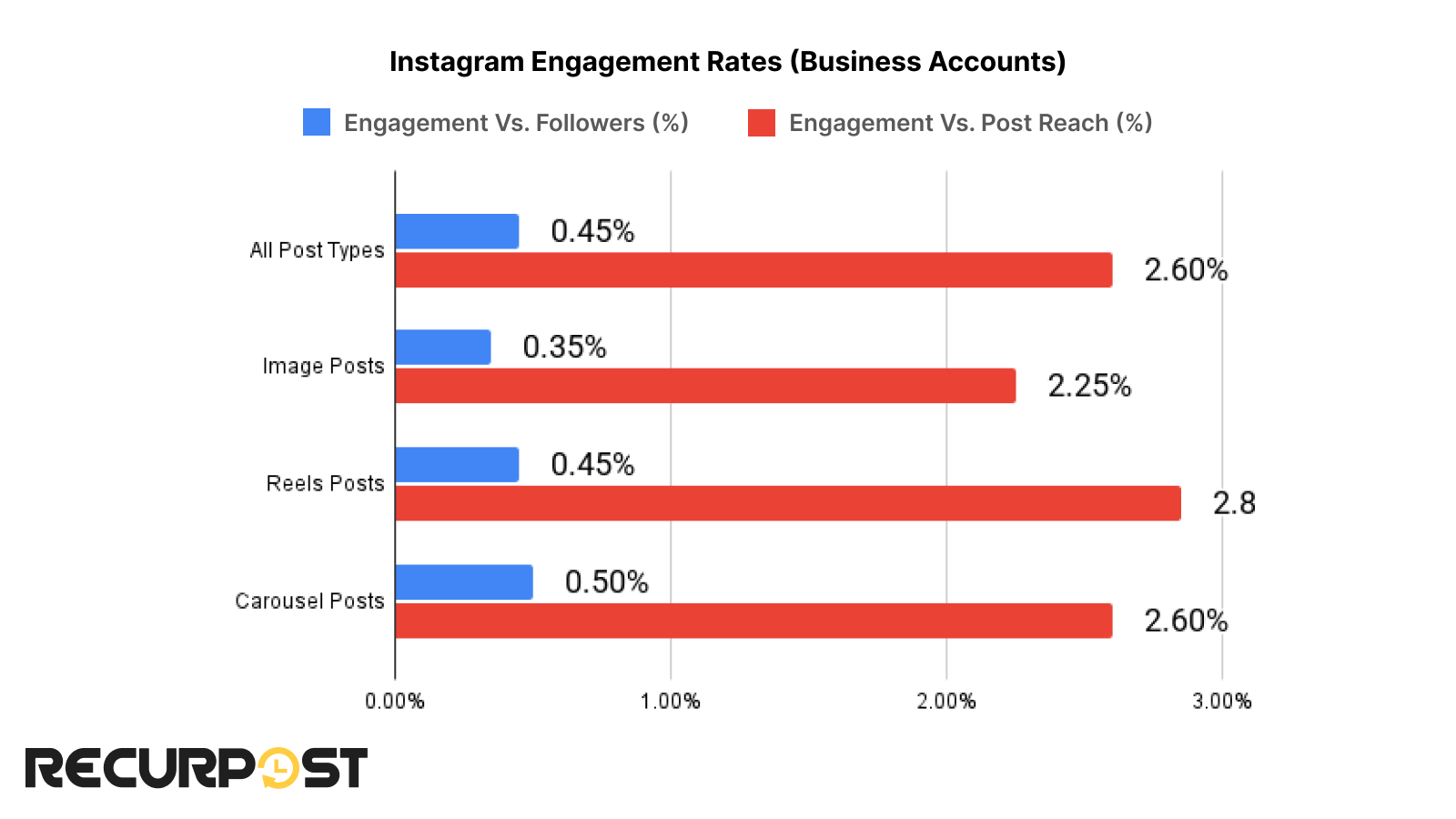 Instagram Engagement Rates (Business Accounts)

Engagement Vs. Followers (%)
Engagement Vs. Post Reach (%)

All Post Types
0.45%
2.60%

Image Posts
0.35%
2.25%

Reels Posts
0.45%
2.8

Carousel Posts
0.50%
2.60%

0.00%
1.00%
2.00%
3.00%

RECURPOST